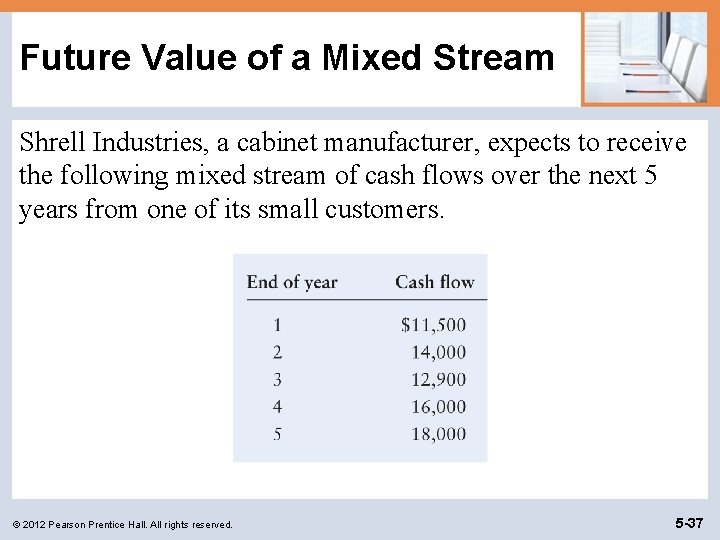 Future Value of a Mixed Stream

Shrell Industries, a cabinet manufacturer, expects to receive the following mixed stream of cash flows over the next 5 years from one of its small customers.

| End of year | Cash flow |
|---|---|
| 1 | \$11,500 |
| 2 | 14,000 |
| 3 | 12,900 |
| 4 | 16,000 |
| 5 | 18,000 |

© 2012 Pearson Prentice Hall. All rights reserved.

5-37